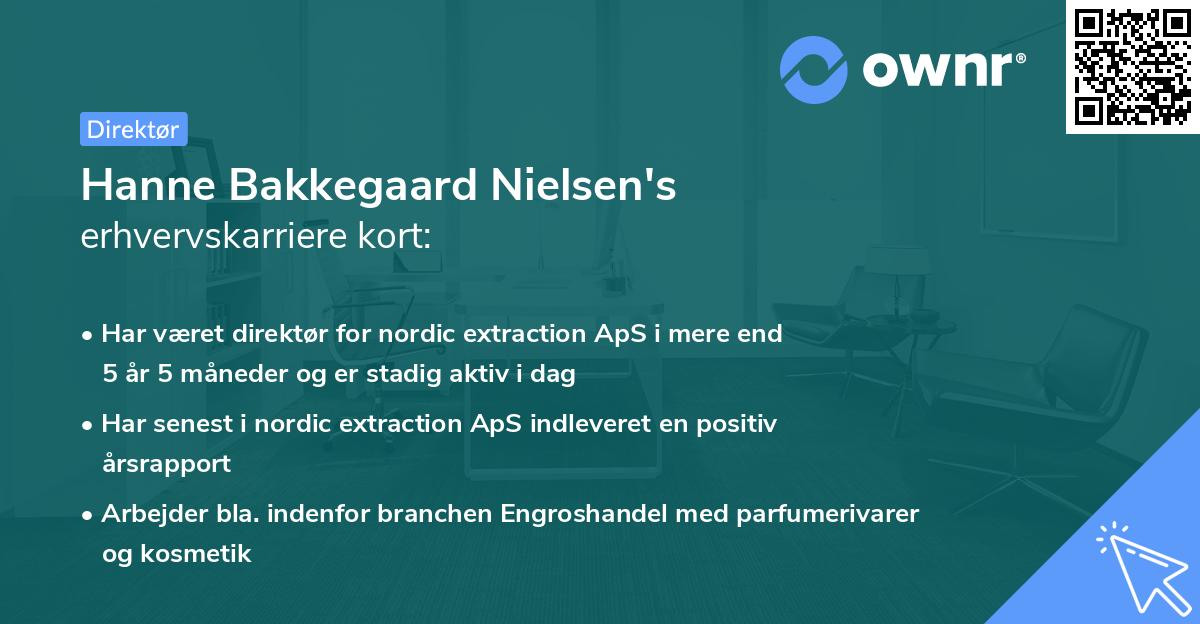 ownr®

Direktør

Hanne Bakkegaard Nielsen's
erhvervskarriere kort:

• Har været direktør for nordic extraction ApS i mere end 5 år 5 måneder og er stadig aktiv i dag
• Har senest i nordic extraction ApS indleveret en positiv årsrapport
• Arbejder bla. indenfor branchen Engroshandel med parfumerivarer og kosmetik